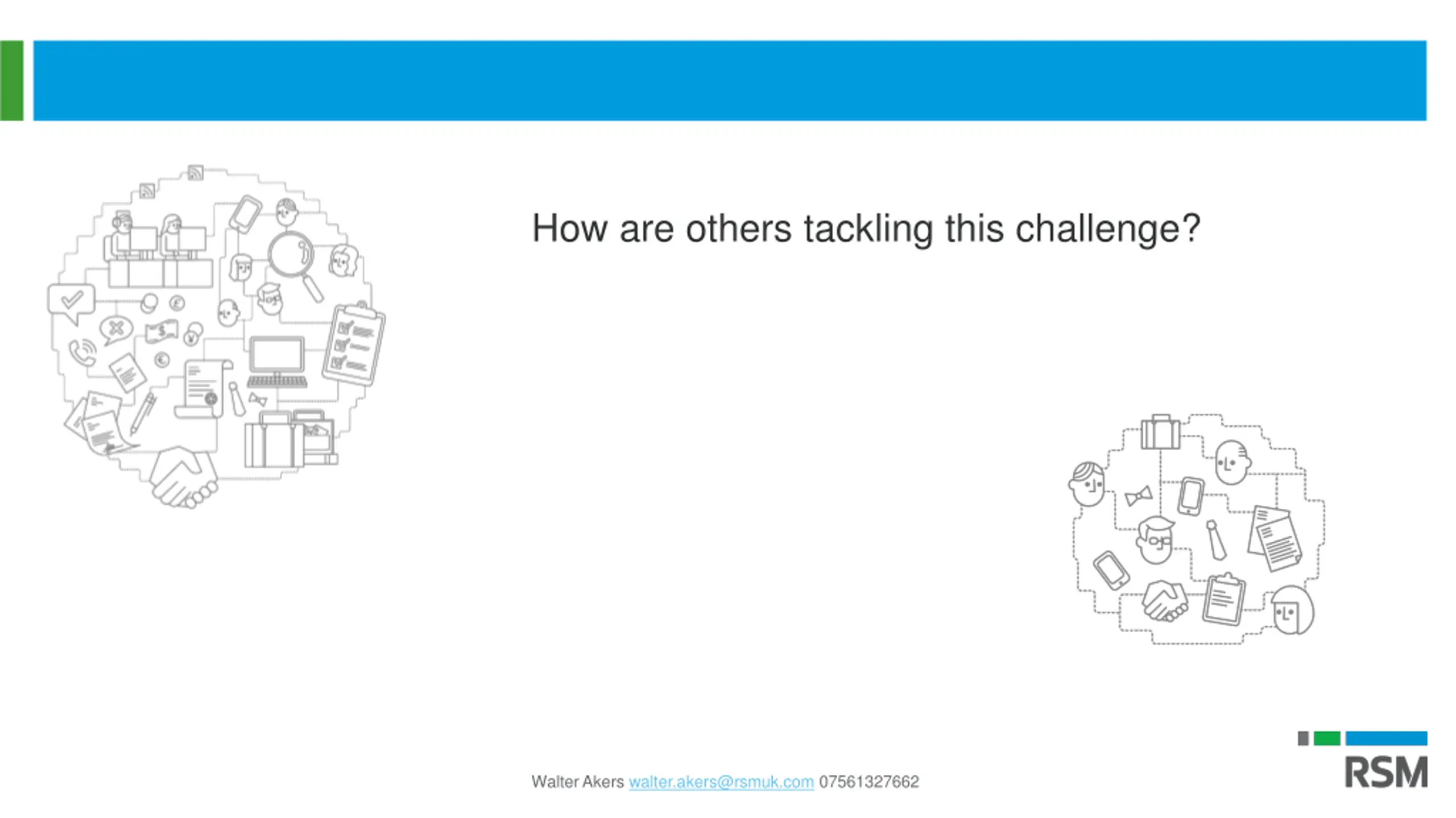 How are others tackling this challenge?

Walter Akers walter.akers@rsmuk.com 07561327662

RSM